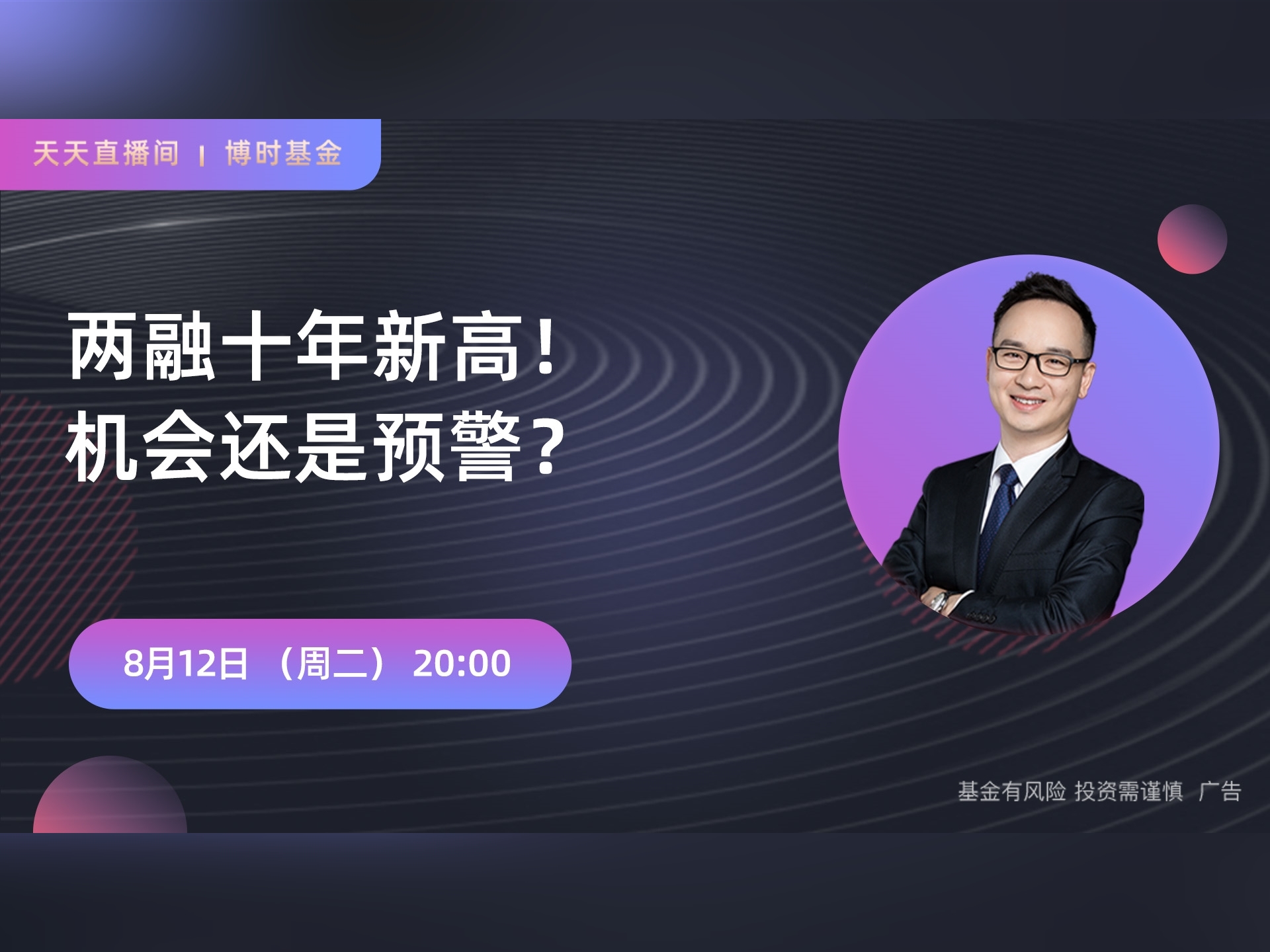 天天直播间 | 博时基金

两融十年新高！
机会还是预警？

8月12日（周二）20:00

基金有风险 投资需谨慎 广告